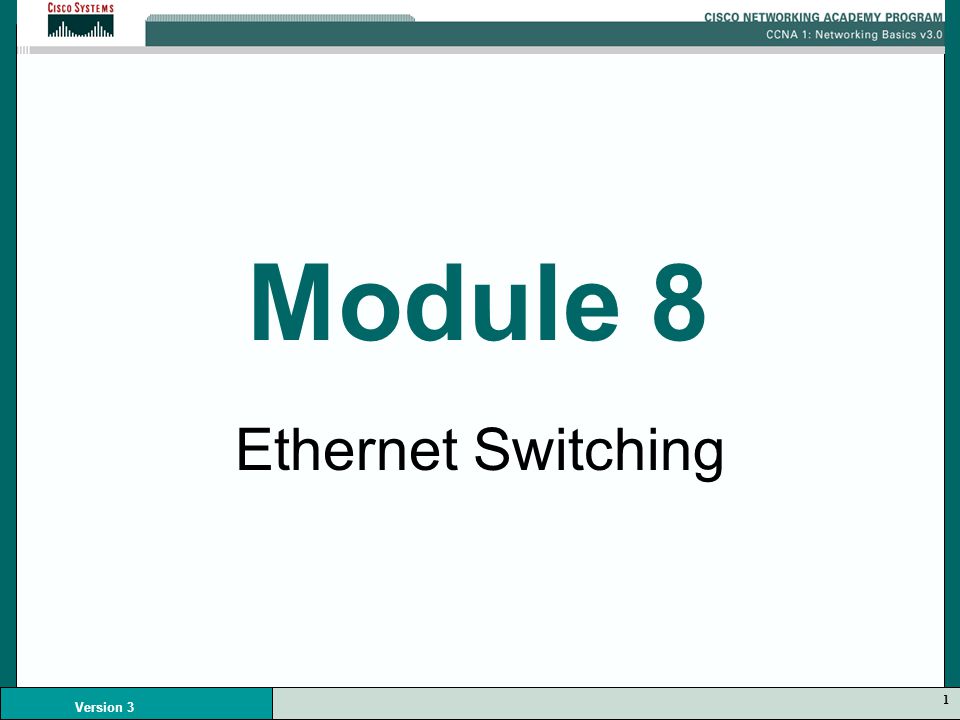 CISCO SYSTEMS

CISCO NETWORKING ACADEMY PROGRAM
CCNA 1: Networking Basics v3.0

Module 8

Ethernet Switching

Version 3

1